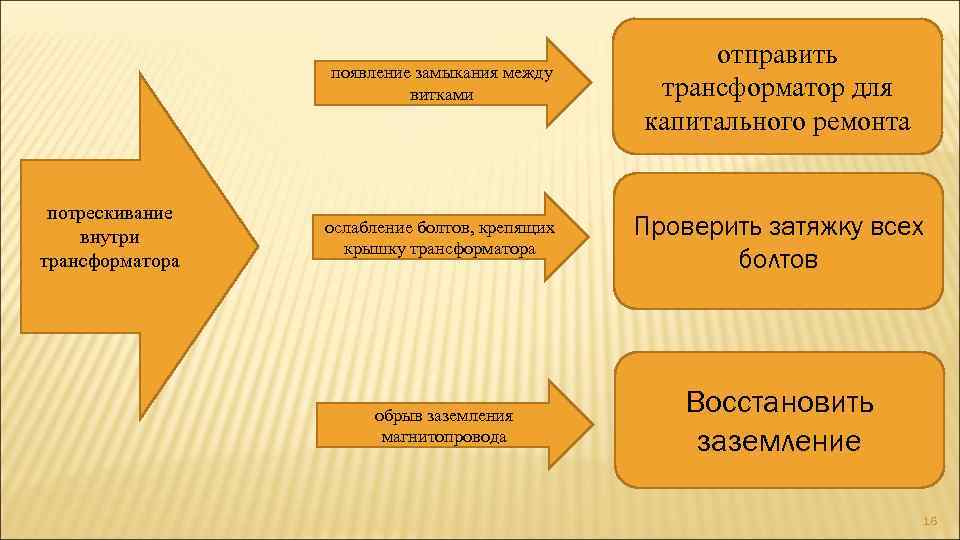 потрескивание внутри трансформатора

появление замыкания между витками

отправить трансформатор для капитального ремонта

ослабление болтов, крепящих крышку трансформатора

Проверить затяжку всех болтов

обрыв заземления магнитопровода

Восстановить заземление

16